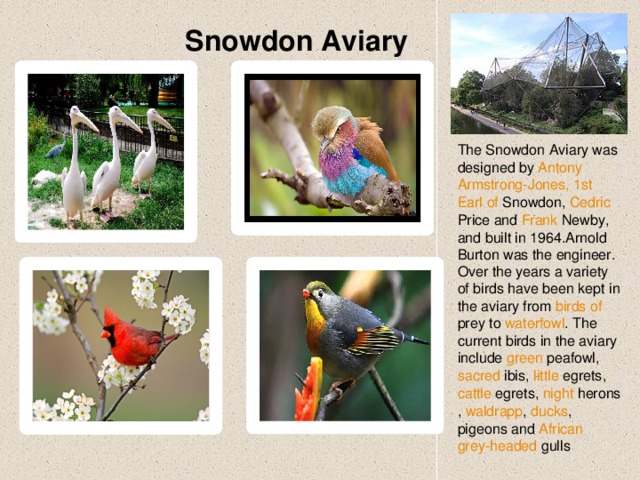 Snowdon Aviary

The Snowdon Aviary was designed by Antony Armstrong-Jones, 1st Earl of Snowdon, Cedric Price and Frank Newby, and built in 1964.Arnold Burton was the engineer. Over the years a variety of birds have been kept in the aviary from birds of prey to waterfowl. The current birds in the aviary include green peafowl, sacred ibis, little egrets, cattle egrets, night herons , waldrapp, ducks, pigeons and African grey-headed gulls